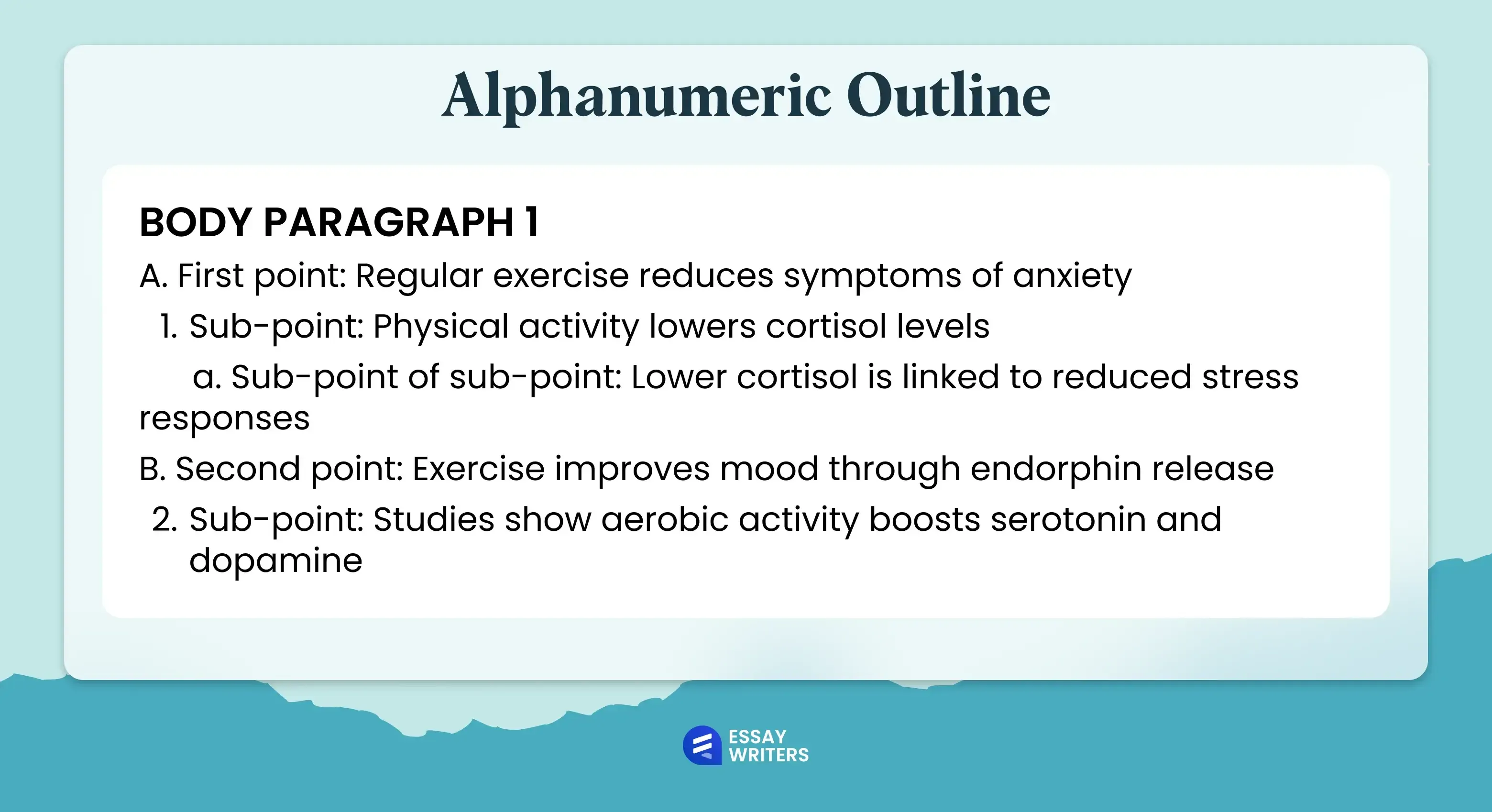 Alphanumeric Outline

BODY PARAGRAPH 1

A. First point: Regular exercise reduces symptoms of anxiety

1. Sub-point: Physical activity lowers cortisol levels

a. Sub-point of sub-point: Lower cortisol is linked to reduced stress responses

B. Second point: Exercise improves mood through endorphin release

2. Sub-point: Studies show aerobic activity boosts serotonin and dopamine

ESSAY WRITERS